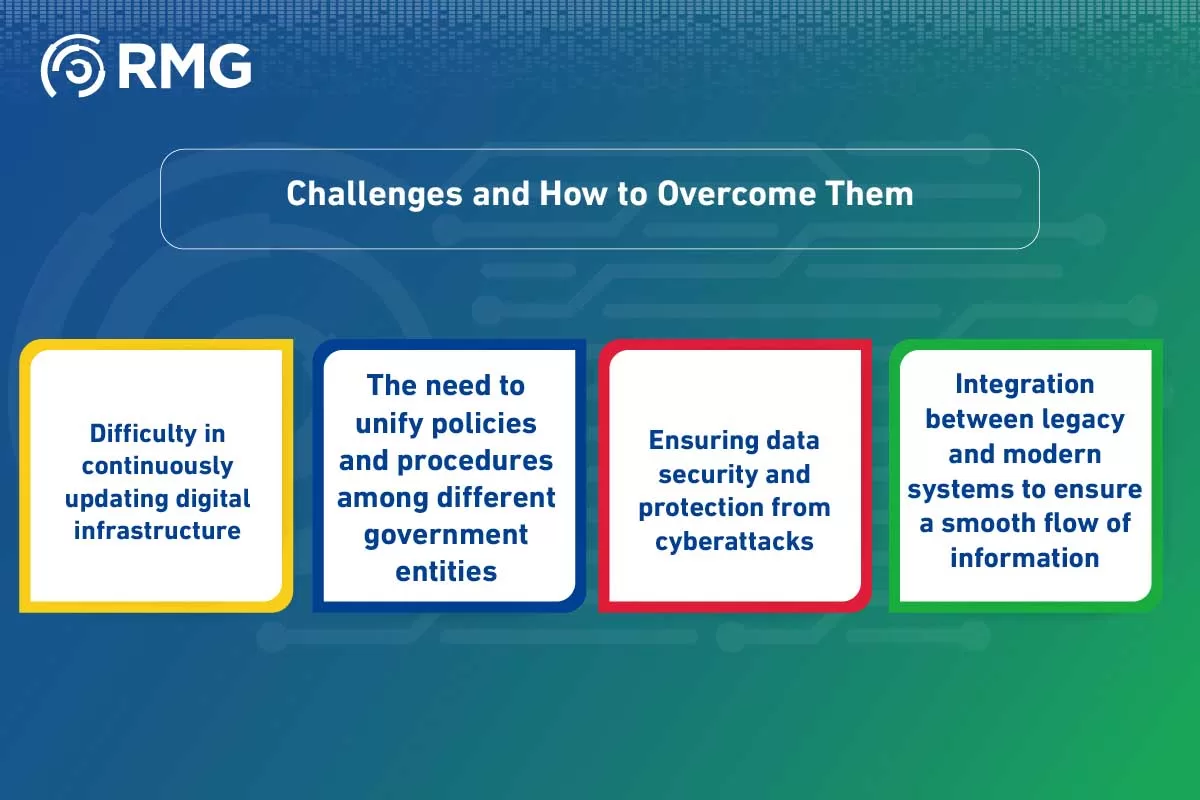 RMG

Challenges and How to Overcome Them

Difficulty in continuously updating digital infrastructure

The need to unify policies and procedures among different government entities

Ensuring data security and protection from cyberattacks

Integration between legacy and modern systems to ensure a smooth flow of information